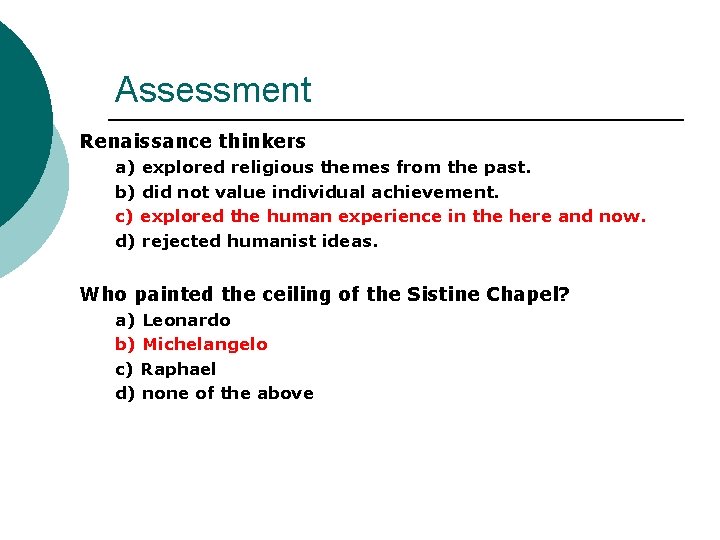 Assessment

Renaissance thinkers

a) explored religious themes from the past.

b) did not value individual achievement.

c) explored the human experience in the here and now.

d) rejected humanist ideas.

Who painted the ceiling of the Sistine Chapel?

a) Leonardo

b) Michelangelo

c) Raphael

d) none of the above